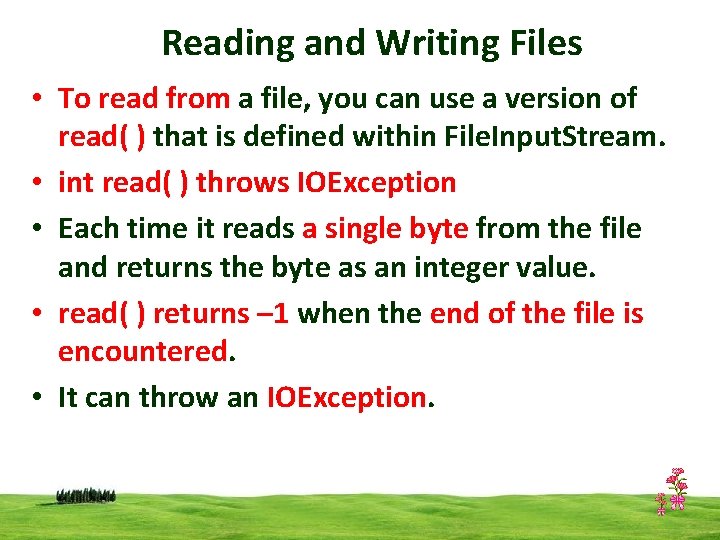 Reading and Writing Files

• To read from a file, you can use a version of read( ) that is defined within FileInputStream.

• int read( ) throws IOException

• Each time it reads a single byte from the file and returns the byte as an integer value.

• read( ) returns –1 when the end of the file is encountered.

• It can throw an IOException.